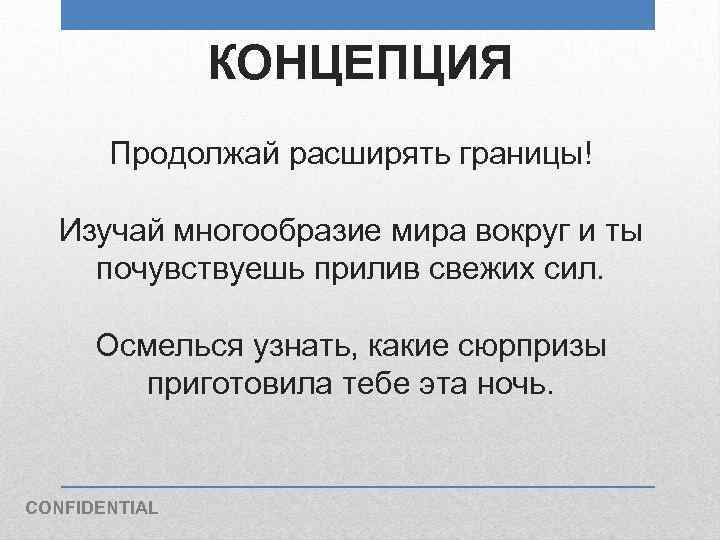 КОНЦЕПЦИЯ

Продолжай расширять границы!

Изучай многообразие мира вокруг и ты почувствуешь прилив свежих сил.

Осмелься узнать, какие сюрпризы приготовила тебе эта ночь.

CONFIDENTIAL